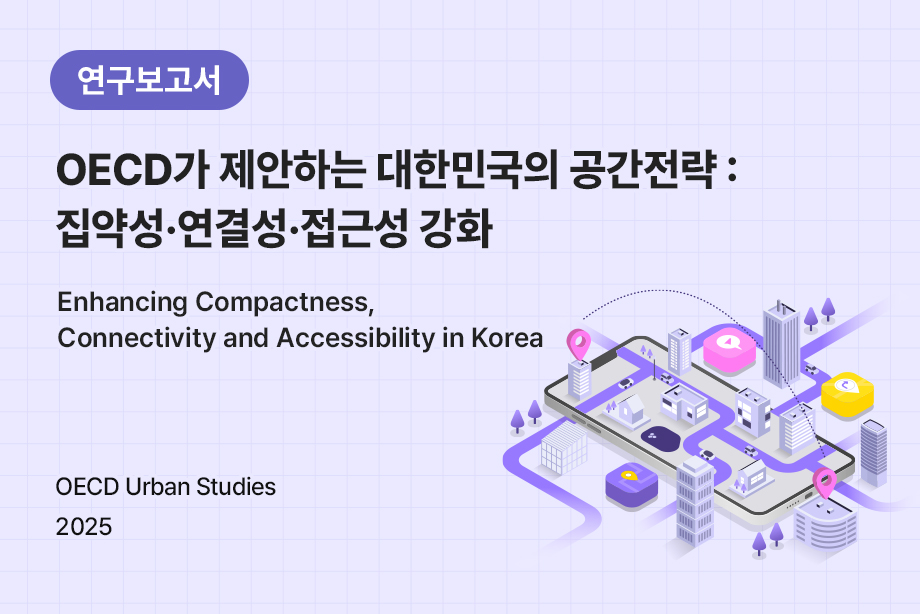 연구보고서

OECD가 제안하는 대한민국의 공간전략 : 집약성·연결성·접근성 강화

Enhancing Compactness, Connectivity and Accessibility in Korea

OECD Urban Studies

2025